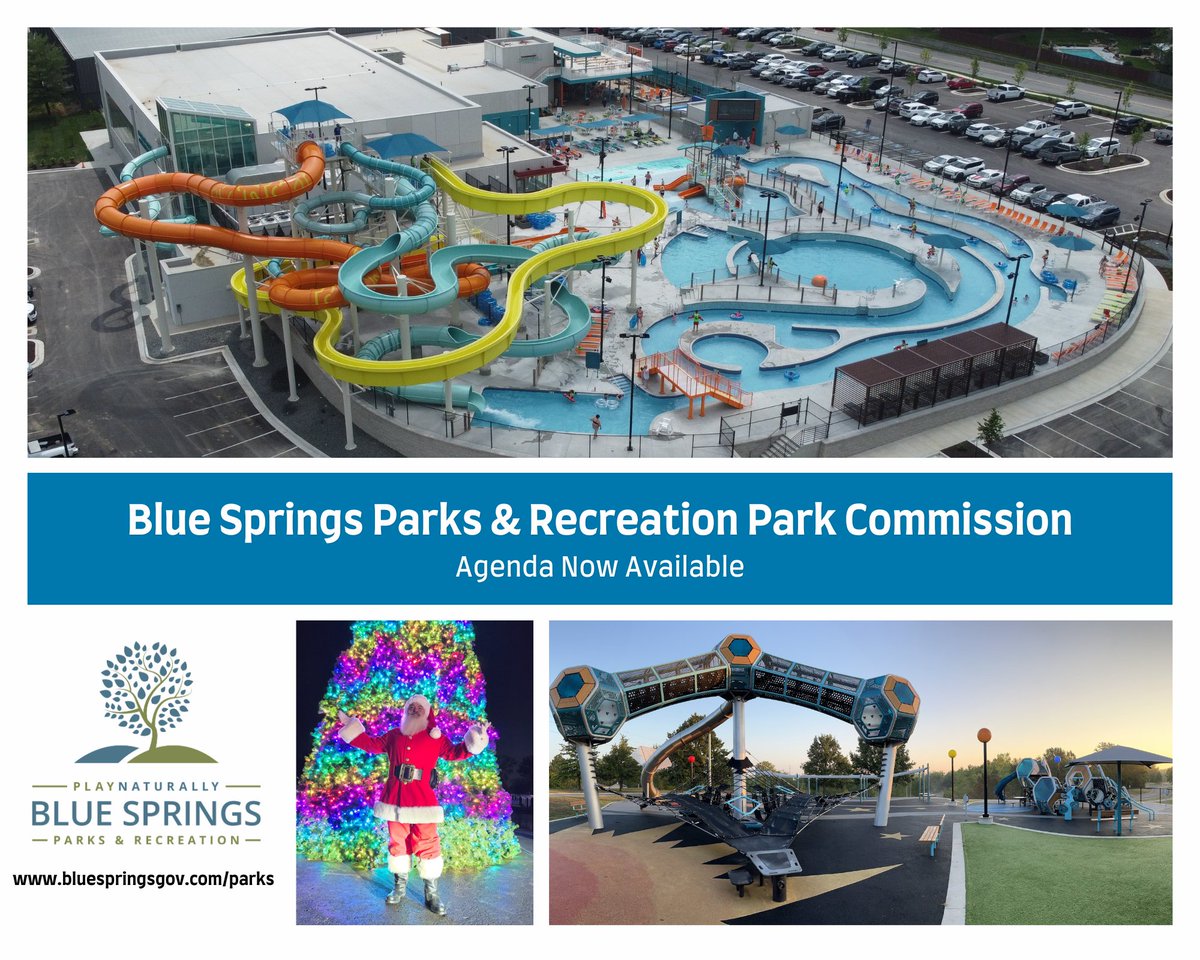 Blue Springs Parks & Recreation Park Commission
Agenda Now Available

PLAYNATURALLY
BLUE SPRINGS
PARKS & RECREATION

www.bluespringsgov.com/parks